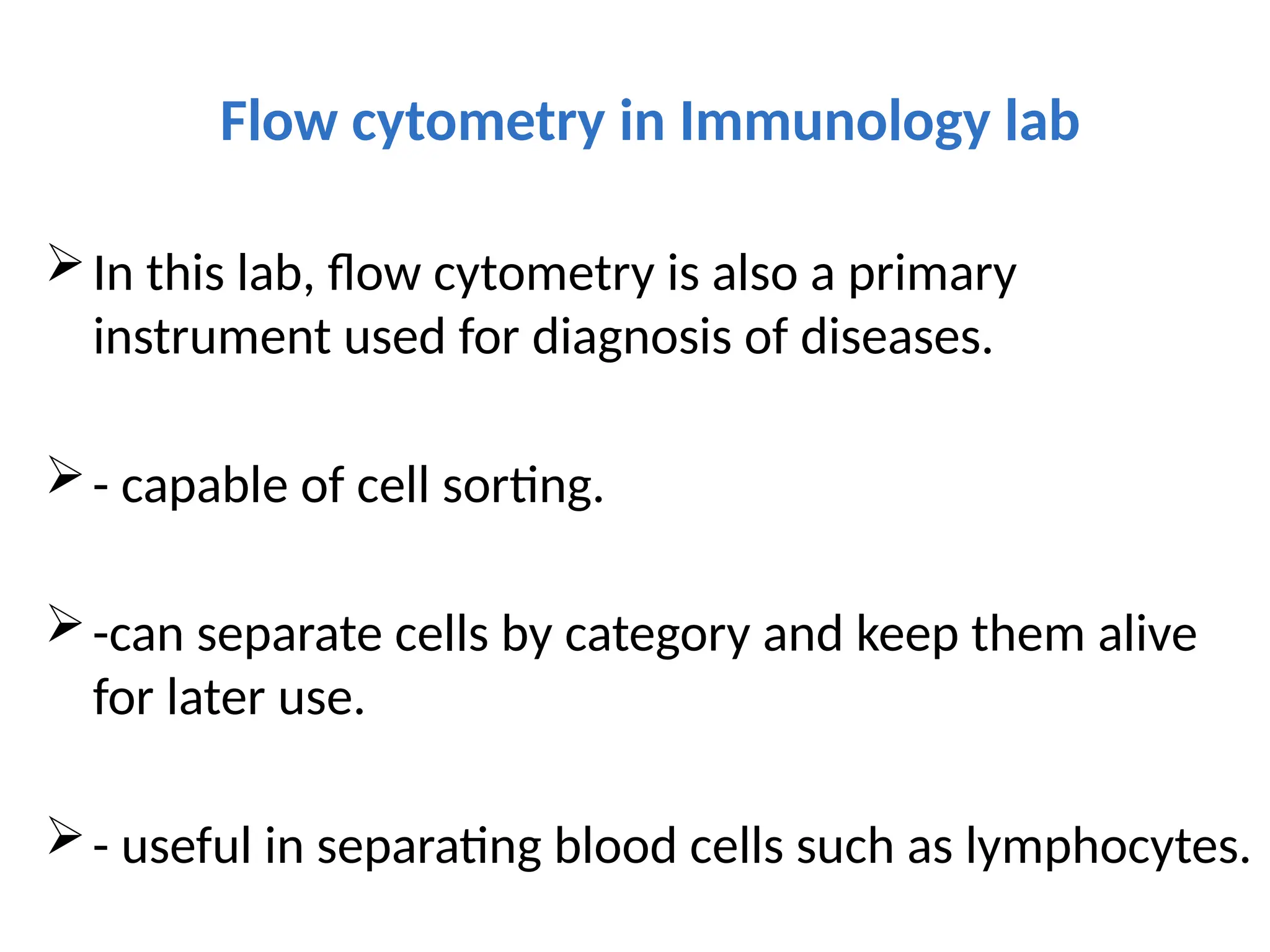 Flow cytometry in Immunology lab

➢ In this lab, flow cytometry is also a primary instrument used for diagnosis of diseases.

➢ - capable of cell sorting.

➢ -can separate cells by category and keep them alive for later use.

➢ - useful in separating blood cells such as lymphocytes.